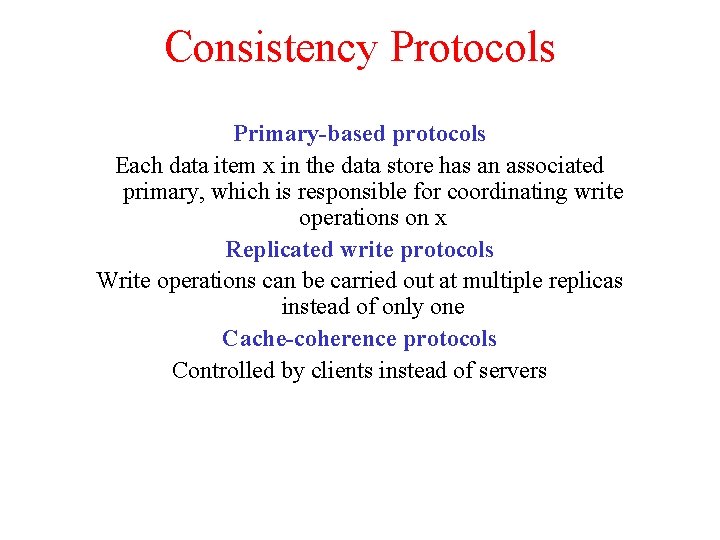 Consistency Protocols

Primary-based protocols

Each data item x in the data store has an associated primary, which is responsible for coordinating write operations on x

Replicated write protocols

Write operations can be carried out at multiple replicas instead of only one

Cache-coherence protocols

Controlled by clients instead of servers